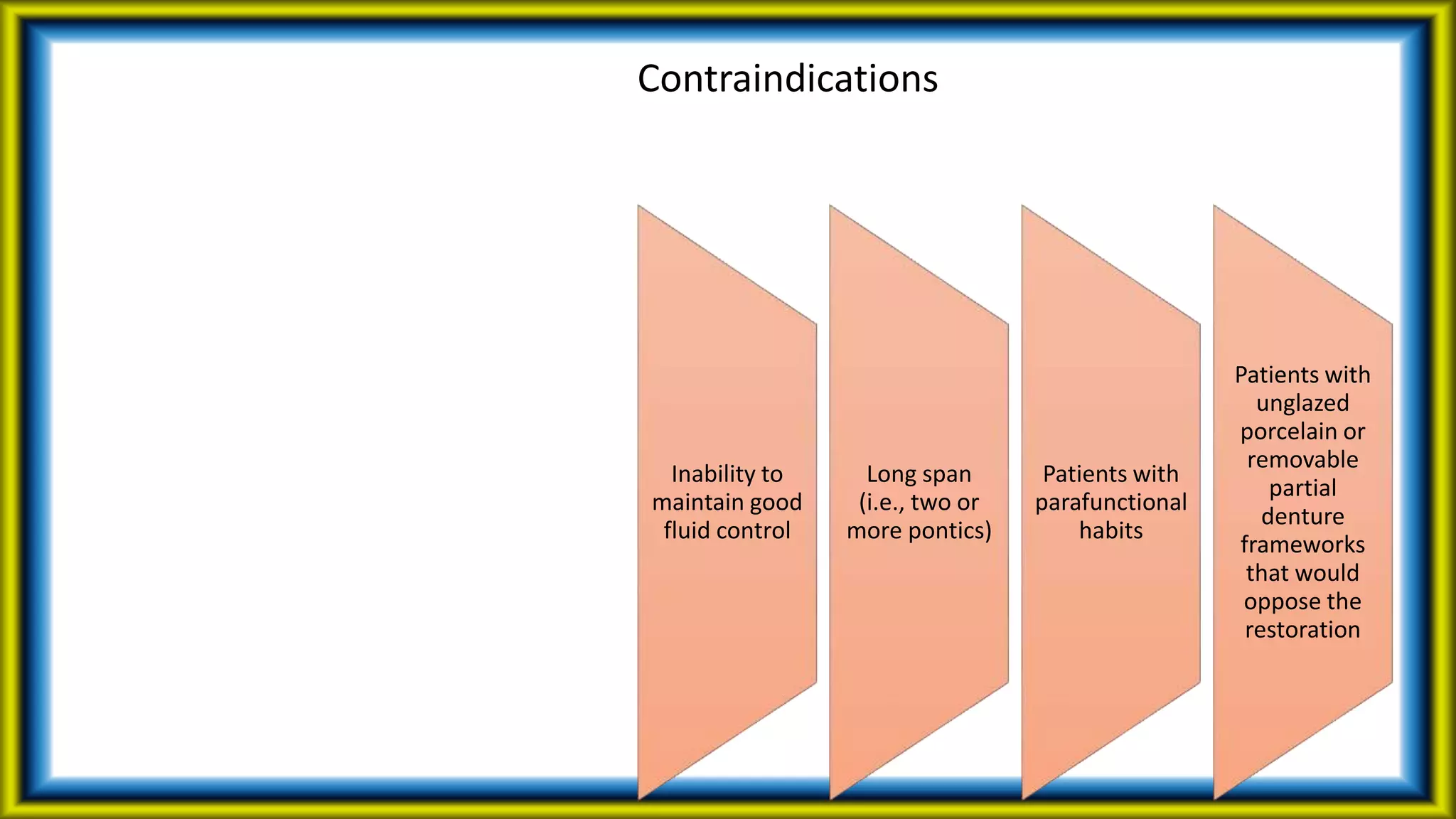 Contraindications

Inability to maintain good fluid control

Long span (i.e., two or more pontics)

Patients with parafunctional habits

Patients with unglazed porcelain or removable partial denture frameworks that would oppose the restoration